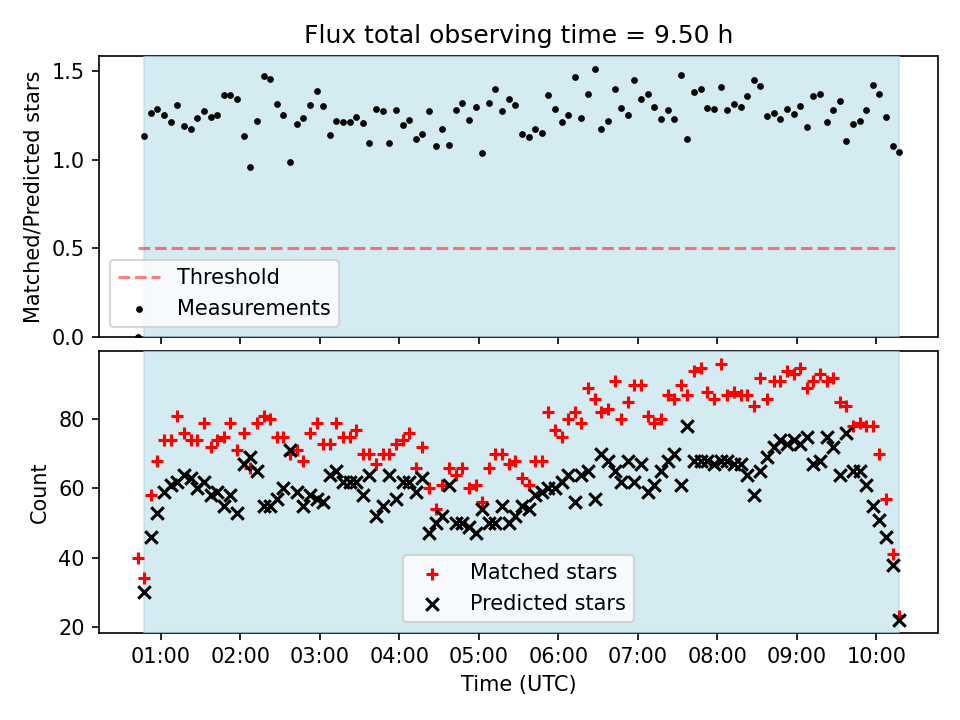 Flux total observing time = 9.50 h

Matched/Predicted stars

1.5
1.0
0.5
0.0

Threshold
Measurements

Count

80
60
40
20

Matched stars
Predicted stars

01:00 02:00 03:00 04:00 05:00 06:00 07:00 08:00 09:00 10:00

Time (UTC)